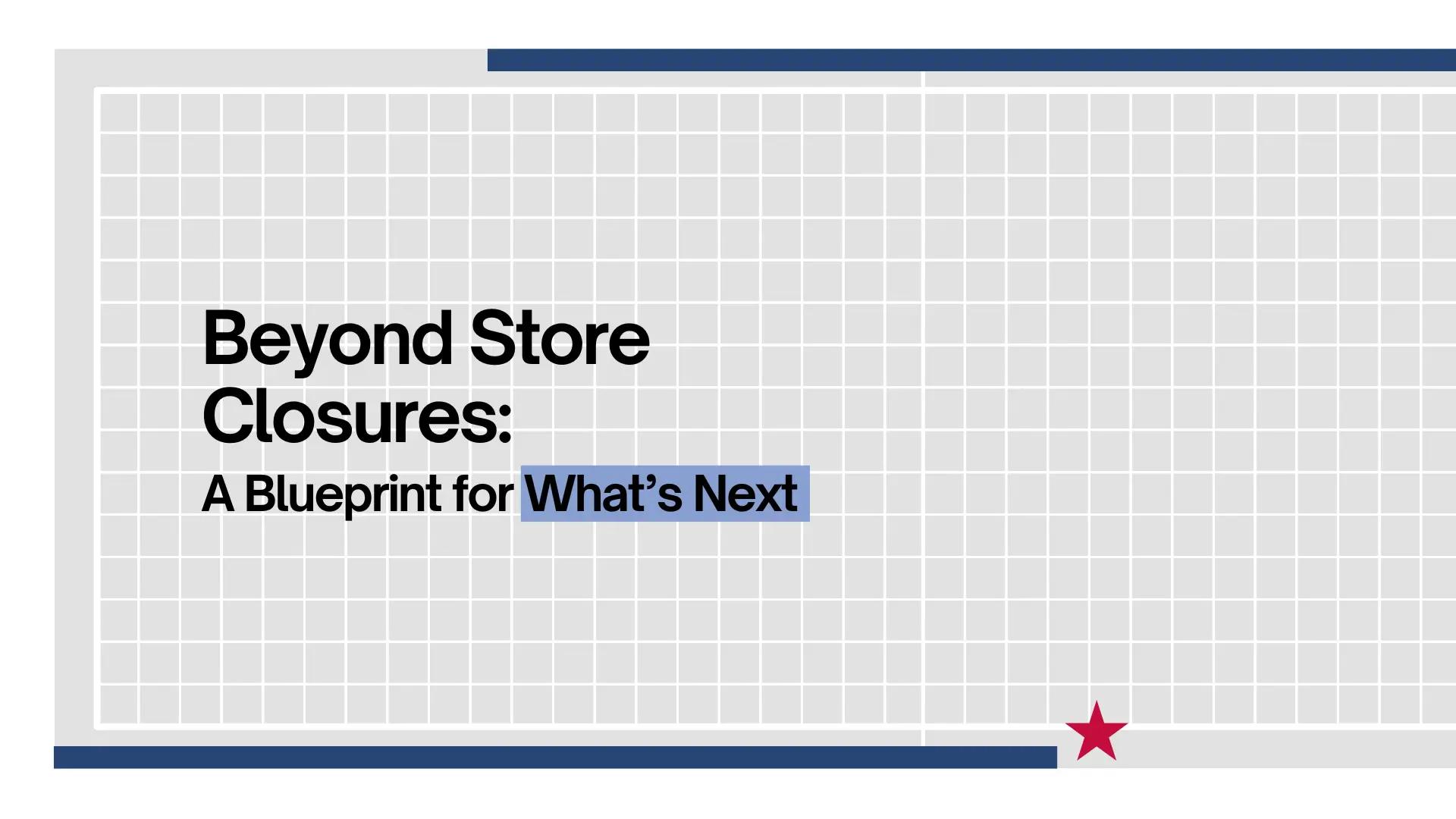 Beyond Store Closures:

A Blueprint for What's Next